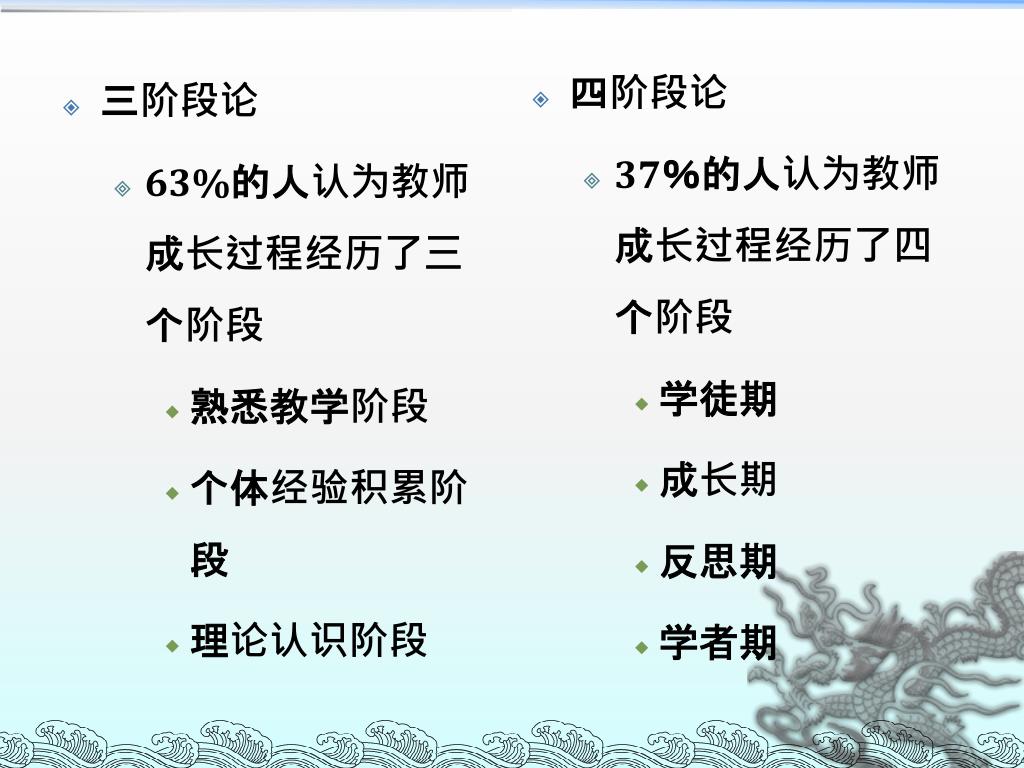 三阶段论

63%的人认为教师成长过程经历了三个阶段

熟悉教学阶段

个体经验积累阶段

理论认识阶段

四阶段论

37%的人认为教师成长过程经历了四个阶段

学徒期

成长期

反思期

学者期